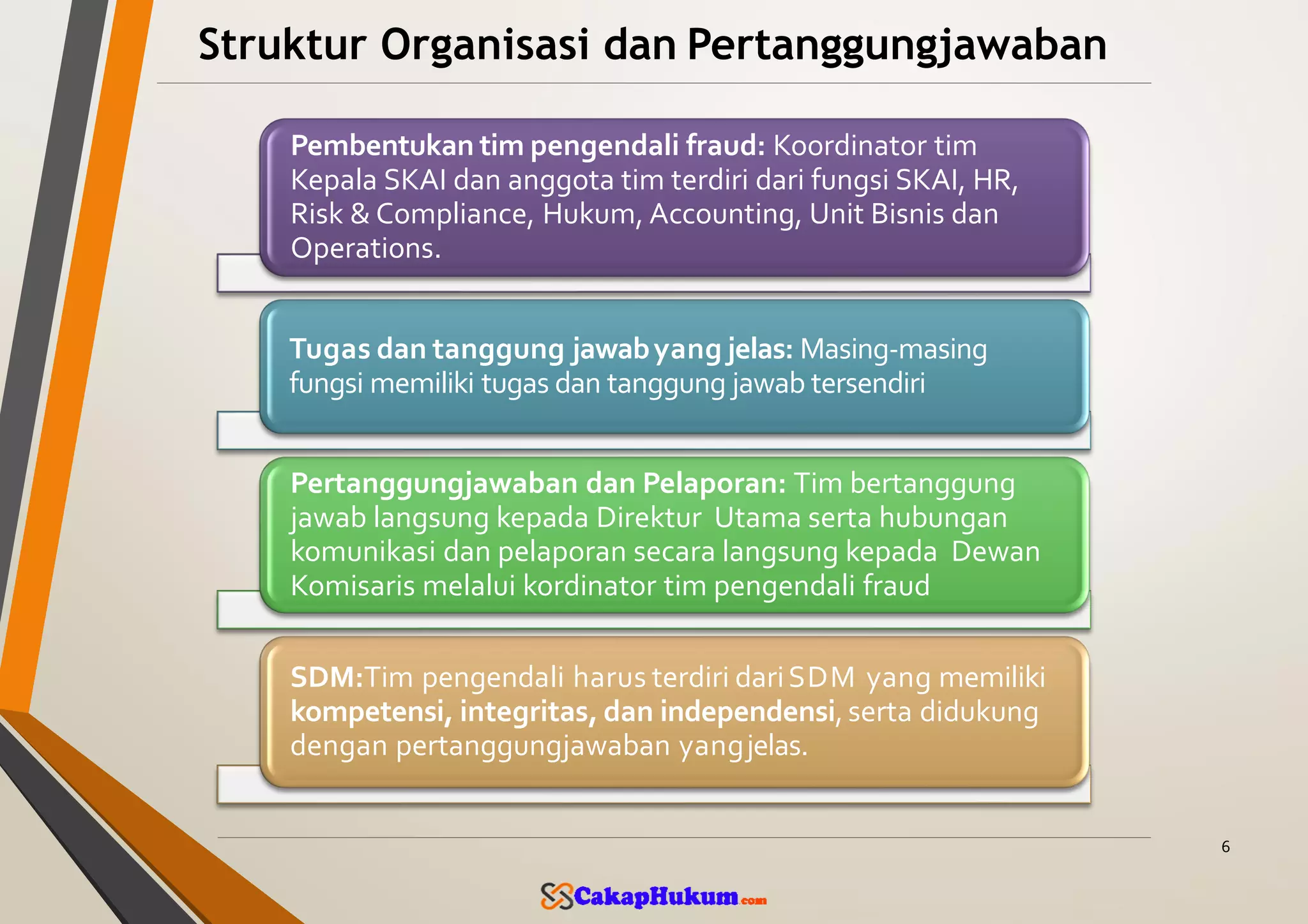 Struktur Organisasi dan Pertanggungjawaban

Pembentukan tim pengendali fraud: Koordinator tim Kepala SKAI dan anggota tim terdiri dari fungsi SKAI, HR, Risk & Compliance, Hukum, Accounting, Unit Bisnis dan Operations.

Tugas dan tanggung jawab yang jelas: Masing-masing fungsi memiliki tugas dan tanggung jawab tersendiri

Pertanggungjawaban dan Pelaporan: Tim bertanggung jawab langsung kepada Direktur Utama serta hubungan komunikasi dan pelaporan secara langsung kepada Dewan Komisaris melalui kordinator tim pengendali fraud

SDM:Tim pengendali harus terdiri dari SDM yang memiliki kompetensi, integritas, dan independensi, serta didukung dengan pertanggungjawaban yang jelas.

6

CakapHukum.com